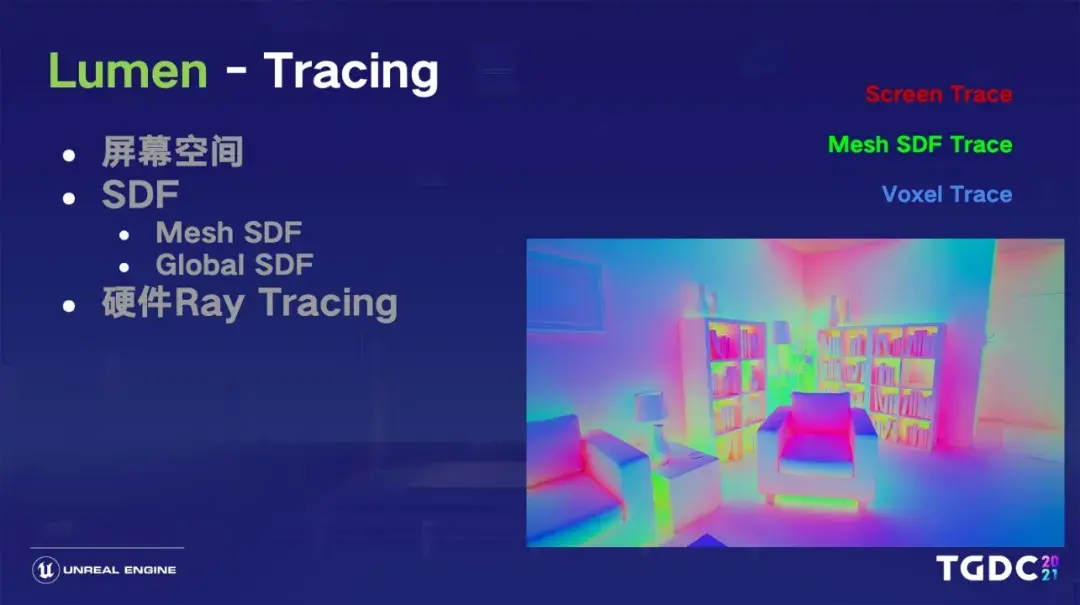 Lumen - Tracing

- 屏幕空间
- SDF
  - Mesh SDF
  - Global SDF
- 硬件Ray Tracing

Screen Trace

Mesh SDF Trace

Voxel Trace

UNREAL ENGINE

TGDC 2021